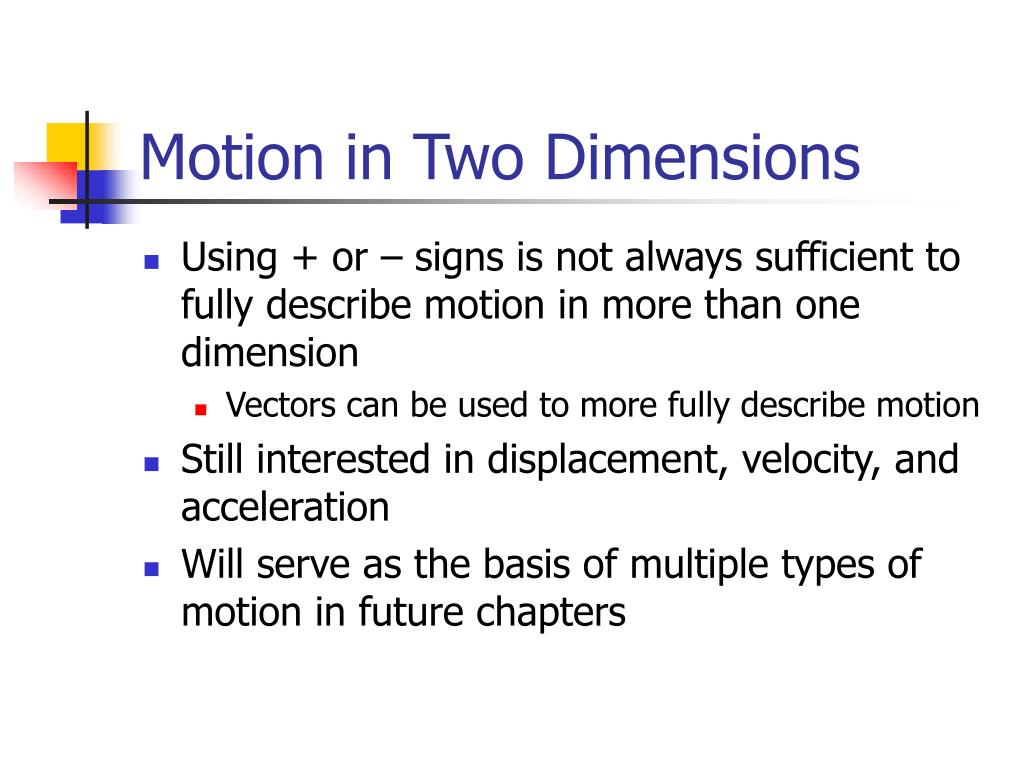 Motion in Two Dimensions

- Using + or – signs is not always sufficient to fully describe motion in more than one dimension
  - Vectors can be used to more fully describe motion
- Still interested in displacement, velocity, and acceleration
- Will serve as the basis of multiple types of motion in future chapters